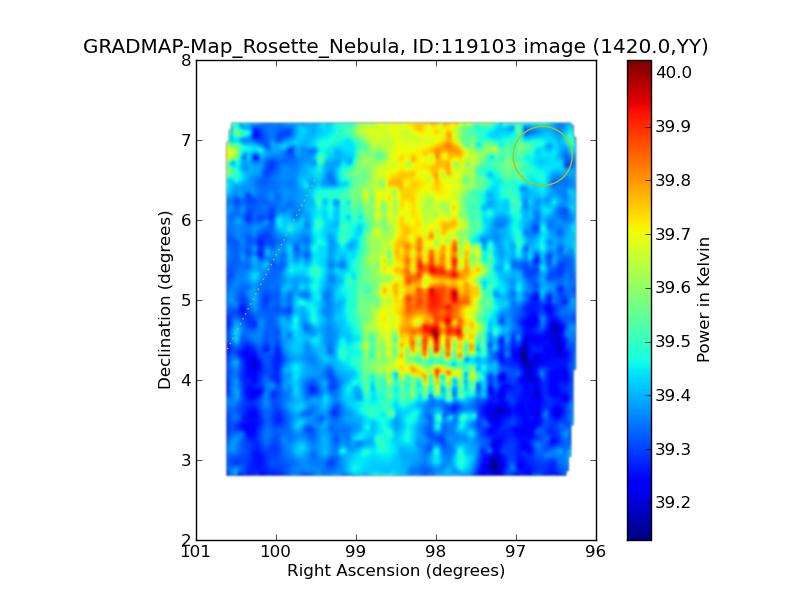 GRADMAP-Map_Rosette_Nebula, ID:119103 image (1420.0,YY)

8
7
6
5
4
3
2

Declination (degrees)

101
100
99
98
97
96

Right Ascension (degrees)

40.0
39.9
39.8
39.7
39.6
39.5
39.4
39.3
39.2

Power in Kelvin